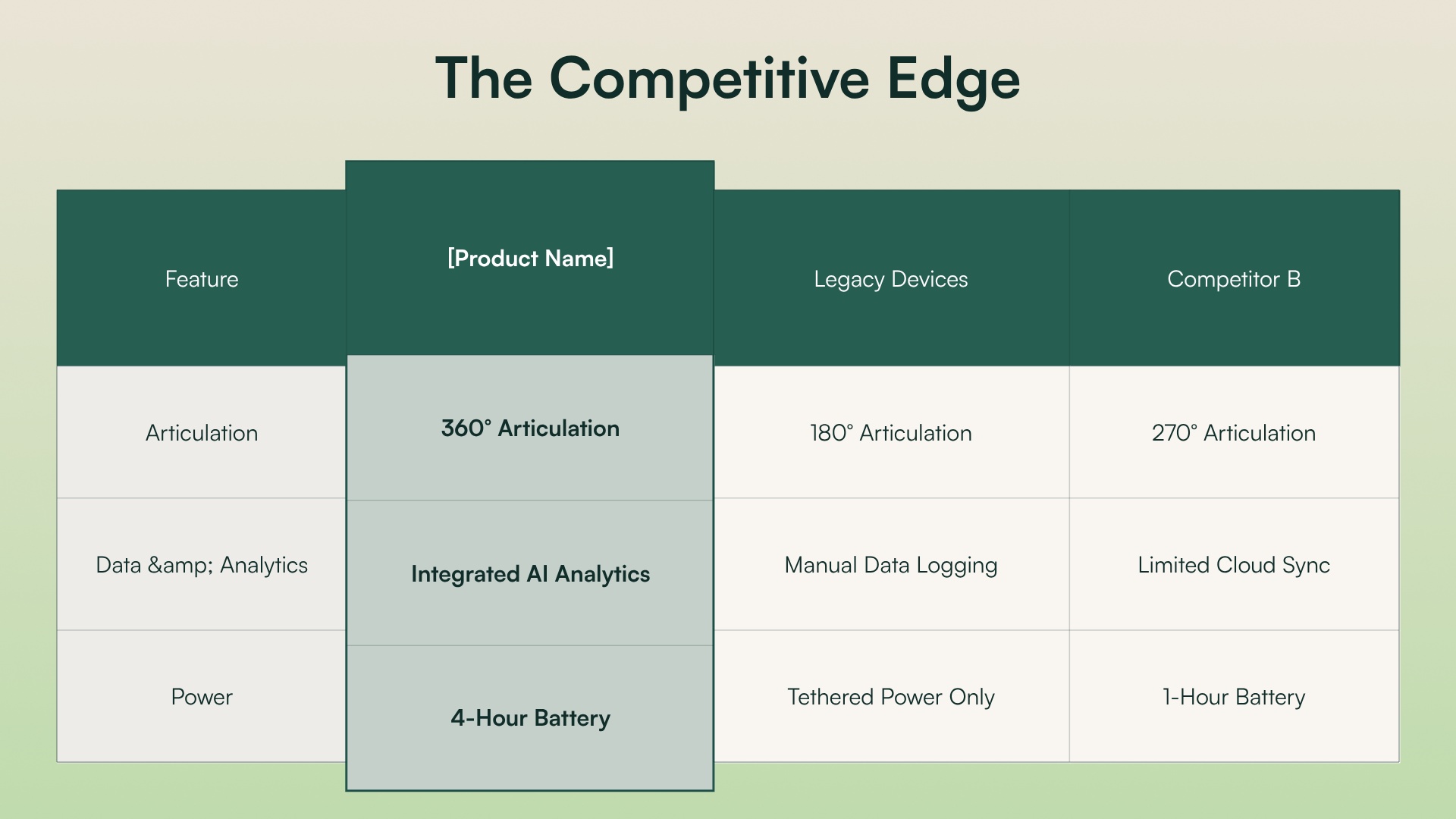 The Competitive Edge

| Feature | [Product Name] | Legacy Devices | Competitor B |
|---|---|---|---|
| Articulation | 360° Articulation | 180° Articulation | 270° Articulation |
| Data &amp; Analytics | Integrated AI Analytics | Manual Data Logging | Limited Cloud Sync |
| Power | 4-Hour Battery | Tethered Power Only | 1-Hour Battery |